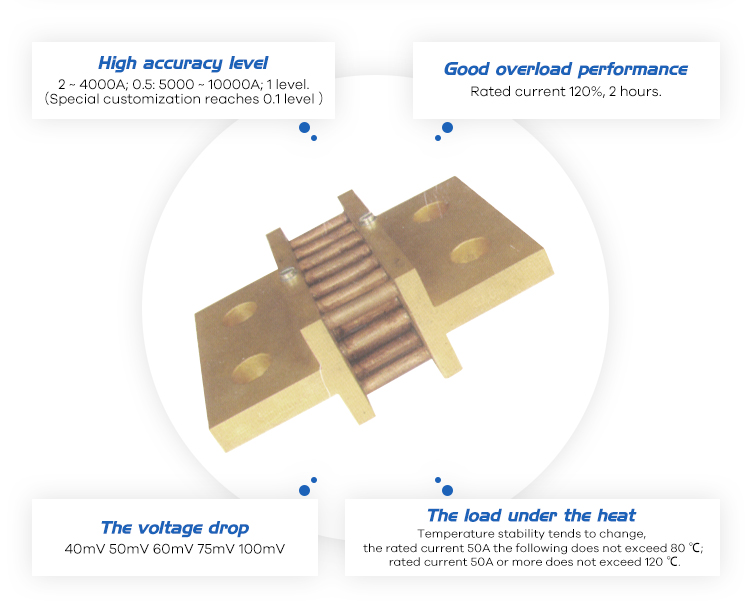 High accuracy level
2 ~ 4000A; 0.5: 5000 ~ 10000A; 1 level.
(Special customization reaches 0.1 level )

Good overload performance
Rated current 120%, 2 hours.

The voltage drop
40mV 50mV 60mV 75mV 100mV

The load under the heat
Temperature stability tends to change,
the rated current 50A the following does not exceed 80 ℃;
rated current 50A or more does not exceed 120 ℃.